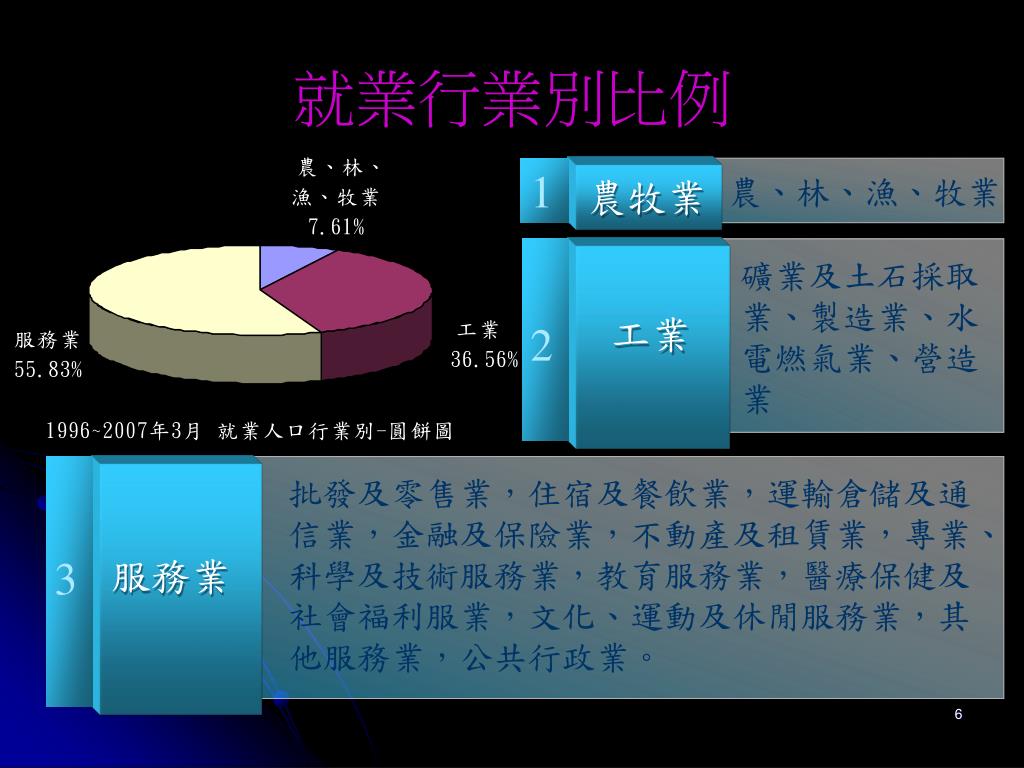 就業行業別比例

農、林、漁、牧業
7.61%

工業
36.56%

服務業
55.83%

1996~2007年3月 就業人口行業別-圓餅圖

1 農牧業 農、林、漁、牧業

2 工業 礦業及土石採取業、製造業、水電燃氣業、營造業

3 服務業 批發及零售業，住宿及餐飲業，運輸倉儲及通信業，金融及保險業，不動產及租賃業，專業、科學及技術服務業，教育服務業，醫療保健及社會福利服業，文化、運動及休閒服務業，其他服務業，公共行政業。

6